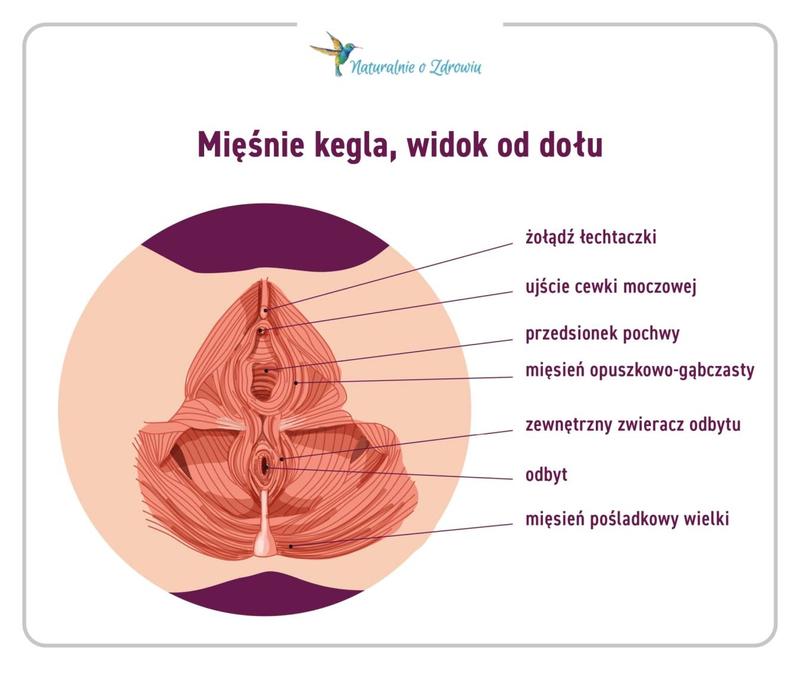 Naturalnie o Zdrowiu

Mięśnie kegla, widok od dołu

żołądź łechtaczki

ujście cewki moczowej

przedsionek pochwy

mięsień opuszkowo-gąbczasty

zewnętrzny zwieracz odbytu

odbyt

mięsień pośladkowy wielki